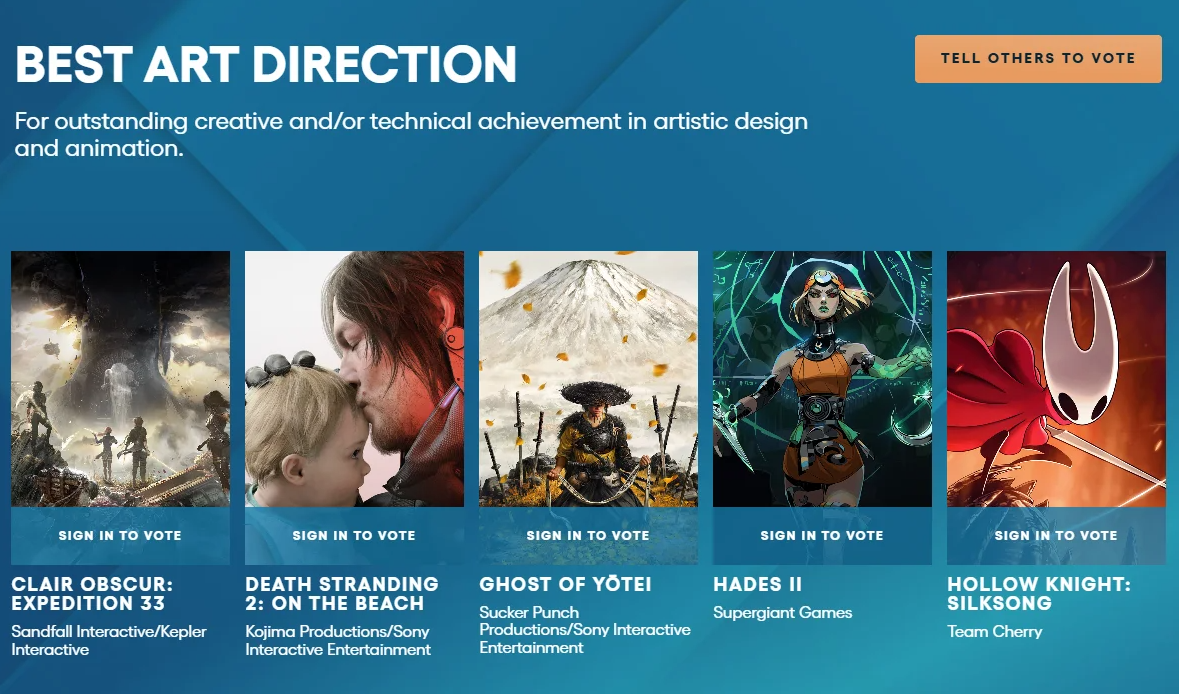 BEST ART DIRECTION

TELL OTHERS TO VOTE

For outstanding creative and/or technical achievement in artistic design and animation.

SIGN IN TO VOTE

CLAIR OBSCUR: EXPEDITION 33

Sandfall Interactive/Kepler Interactive

SIGN IN TO VOTE

DEATH STRANDING 2: ON THE BEACH

Kojima Productions/Sony Interactive Entertainment

SIGN IN TO VOTE

GHOST OF YŌTEI

Sucker Punch Productions/Sony Interactive Entertainment

SIGN IN TO VOTE

HADES II

Supergiant Games

SIGN IN TO VOTE

HOLLOW KNIGHT: SILKSONG

Team Cherry